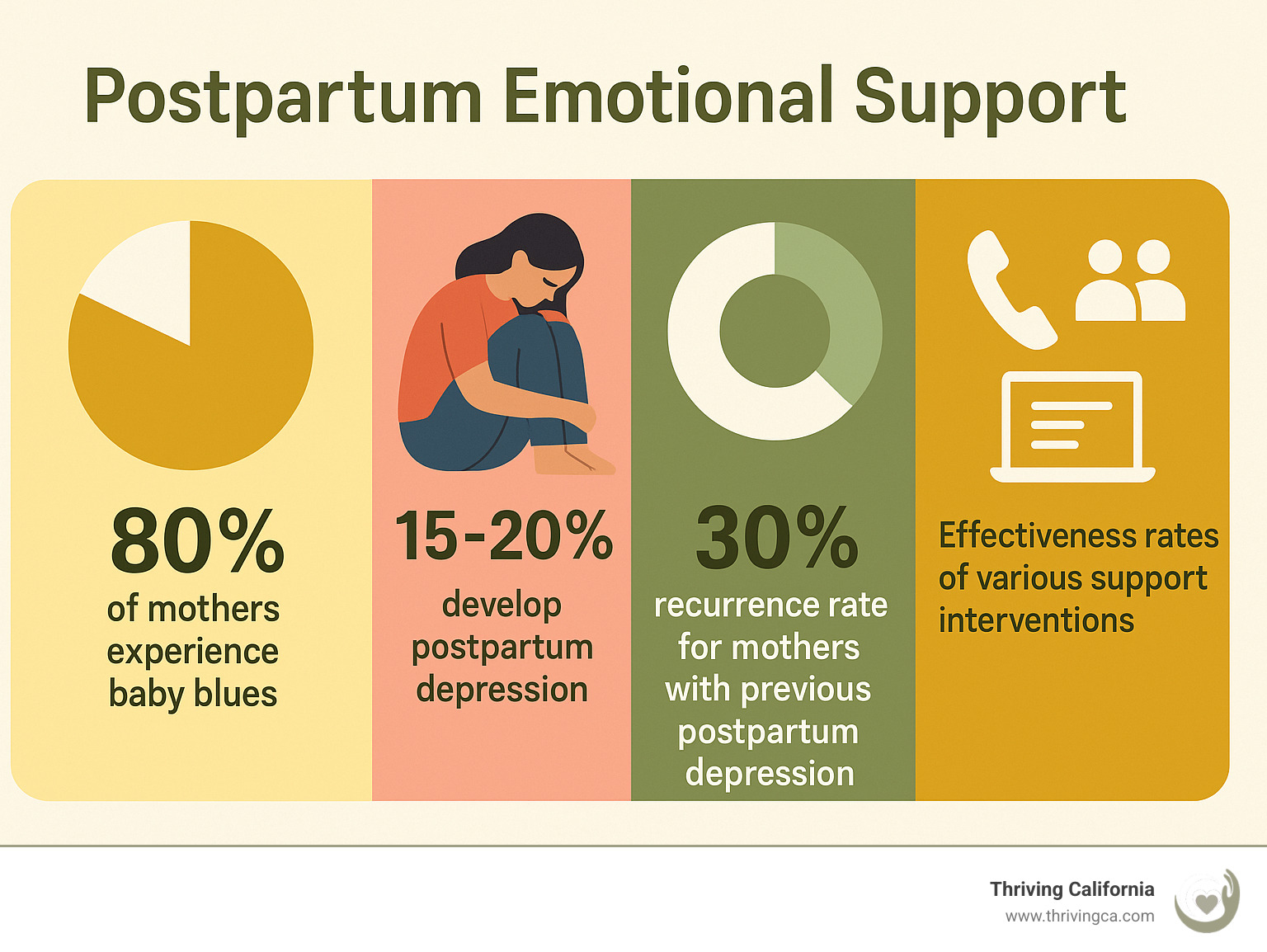 Postpartum Emotional Support

80%
of mothers experience baby blues

15-20%
develop postpartum depression

30%
recurrence rate for mothers with previous postpartum depression

Effectiveness rates of various support interventions

Thriving California
www.thrivingca.com